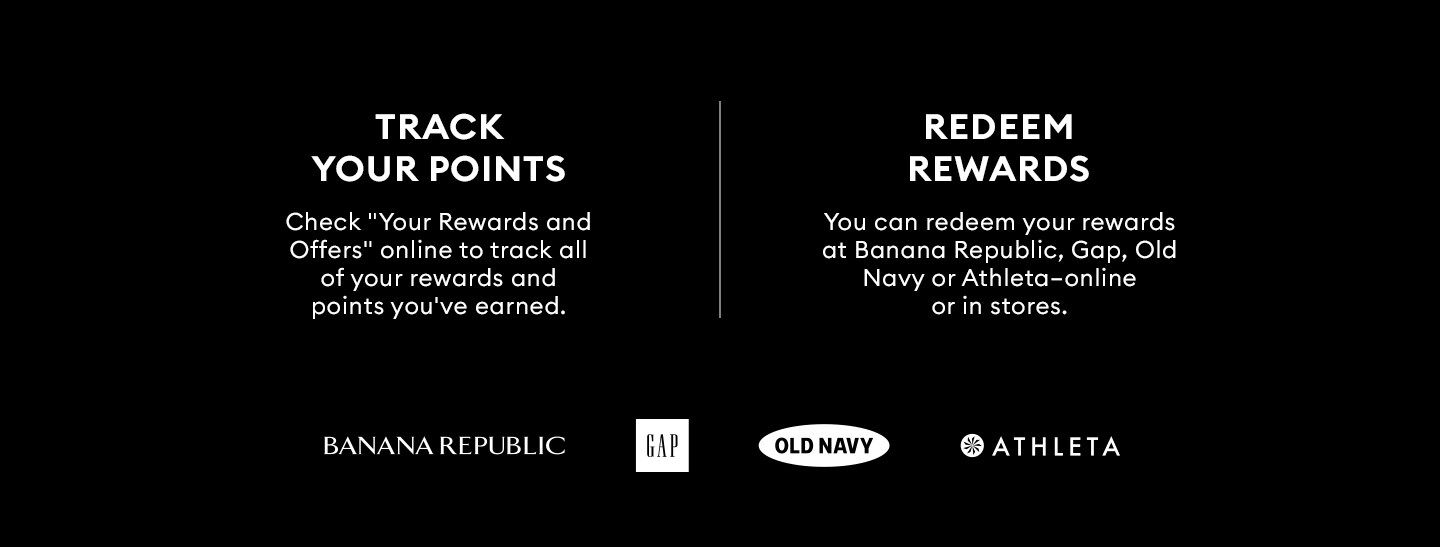 TRACK
YOUR POINTS

Check "Your Rewards and Offers" online to track all of your rewards and points you've earned.

REDEEM
REWARDS

You can redeem your rewards at Banana Republic, Gap, Old Navy or Athleta–online or in stores.

BANANA REPUBLIC

GAP

OLD NAVY

ATHLETA